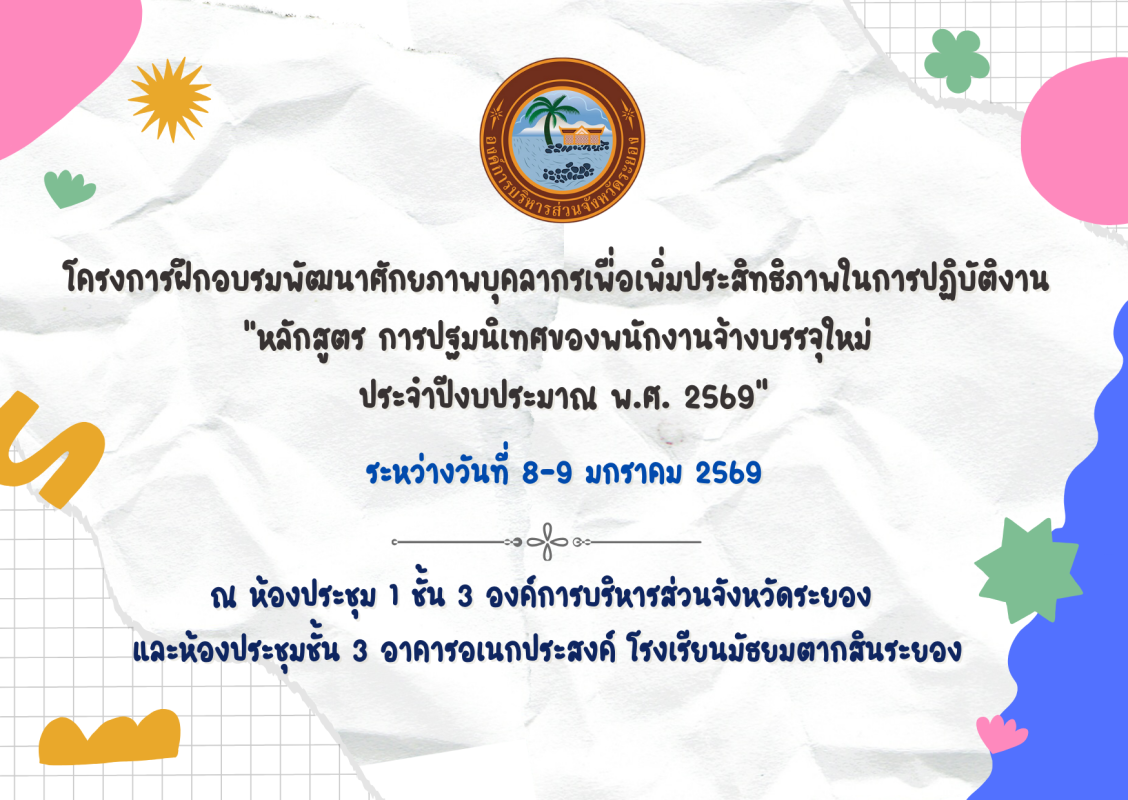 องค์การบริหารส่วนจังหวัดระยอง

โครงการฝึกอบรมพัฒนาศักยภาพบุคลากรเพื่อเพิ่มประสิทธิภาพในการปฏิบัติงาน "หลักสูตร การปฐมนิเทศของพนักงานจ้างบรรจุใหม่ ประจำปีงบประมาณ พ.ศ. 2569"

ระหว่างวันที่ 8-9 มกราคม 2569

ณ ห้องประชุม 1 ชั้น 3 องค์การบริหารส่วนจังหวัดระยอง และห้องประชุมชั้น 3 อาคารอเนกประสงค์ โรงเรียนมัธยมตากสินระยอง